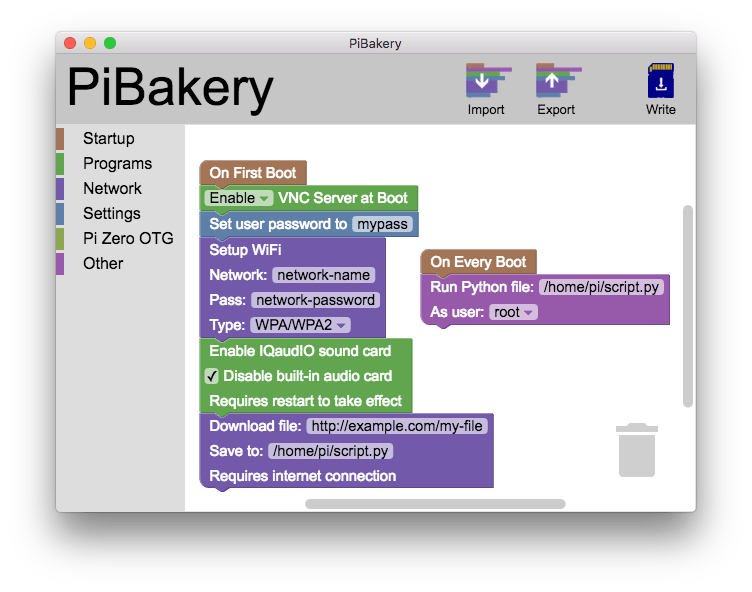 PiBakery

PiBakery

Import

Export

Write

Startup

Programs

Network

Settings

Pi Zero OTG

Other

On First Boot

Enable VNC Server at Boot

Set user password to mypass

Setup WiFi

Network: network-name

Pass: network-password

Type: WPA/WPA2

Enable IQaudIO sound card

✓ Disable built-in audio card

Requires restart to take effect

Download file: http://example.com/my-file

Save to: /home/pi/script.py

Requires internet connection

On Every Boot

Run Python file: /home/pi/script.py

As user: root